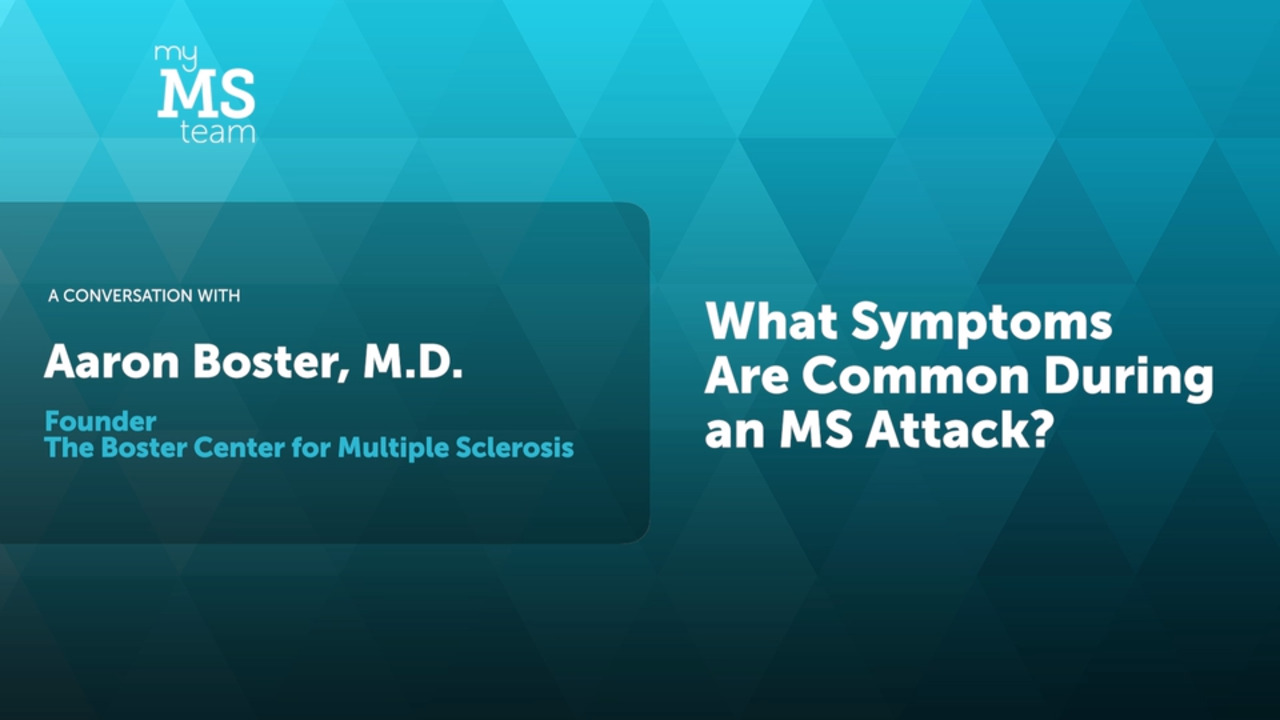 my
MS
team

A CONVERSATION WITH

Aaron Boster, M.D.

Founder
The Boster Center for Multiple Sclerosis

What Symptoms Are Common During an MS Attack?